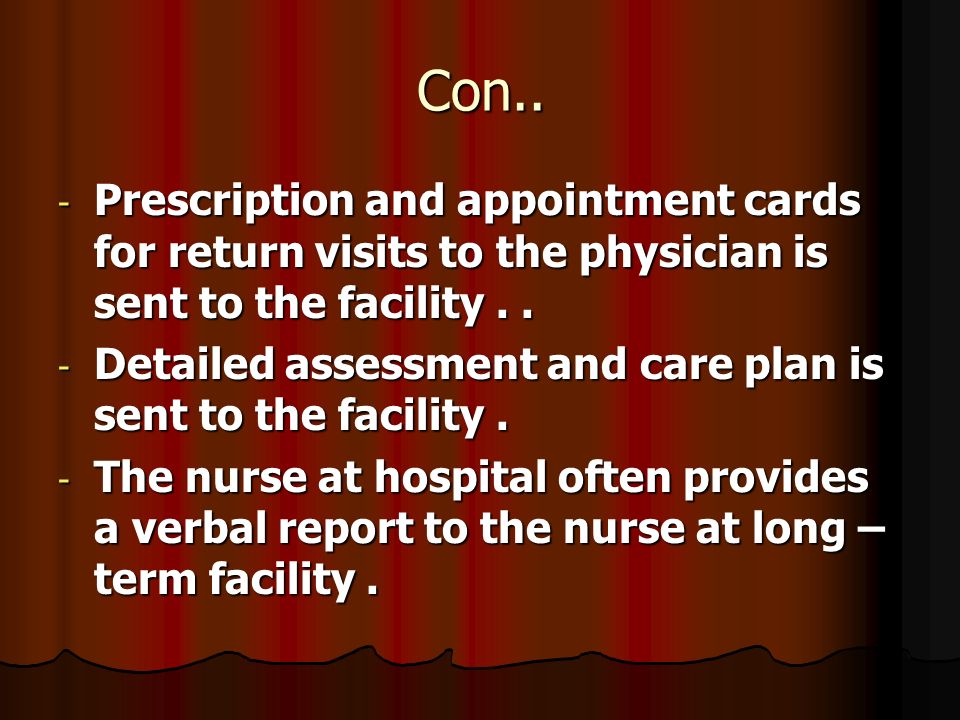 Con..

- Prescription and appointment cards for return visits to the physician is sent to the facility . .
- Detailed assessment and care plan is sent to the facility .
- The nurse at hospital often provides a verbal report to the nurse at long – term facility .